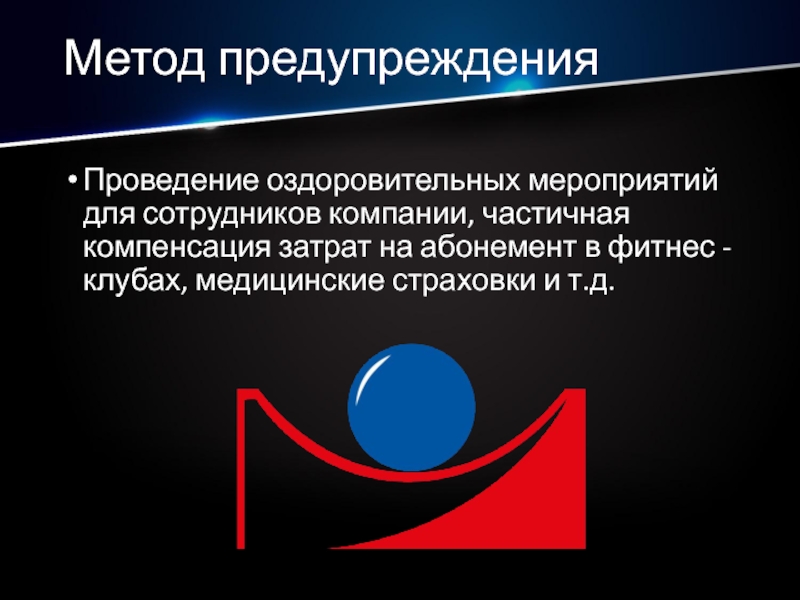 Метод предупреждения

• Проведение оздоровительных мероприятий для сотрудников компании, частичная компенсация затрат на абонемент в фитнес - клубах, медицинские страховки и т.д.